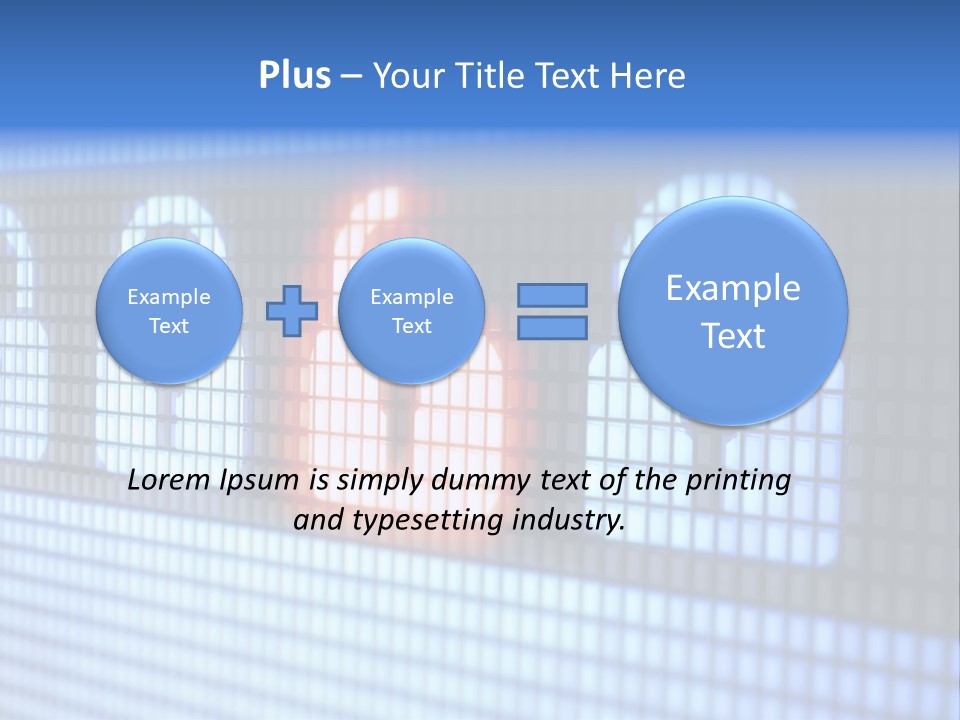 Plus – Your Title Text Here

Example Text

Example Text

Example Text

Lorem Ipsum is simply dummy text of the printing and typesetting industry.